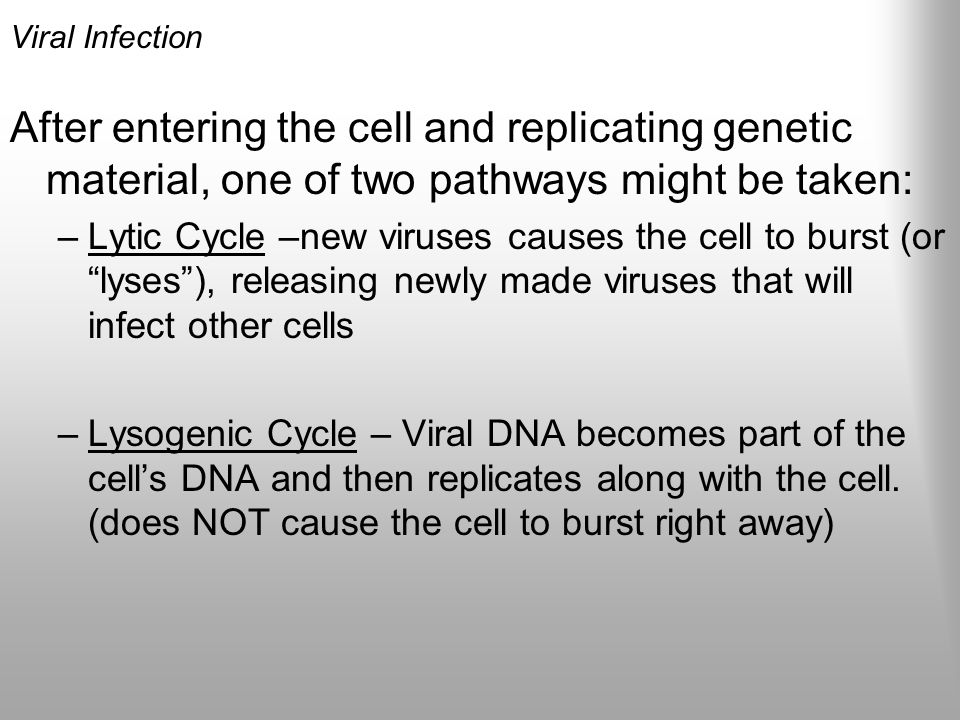 Viral Infection

After entering the cell and replicating genetic material, one of two pathways might be taken:

– Lytic Cycle –new viruses causes the cell to burst (or “lyses”), releasing newly made viruses that will infect other cells

– Lysogenic Cycle – Viral DNA becomes part of the cell’s DNA and then replicates along with the cell. (does NOT cause the cell to burst right away)